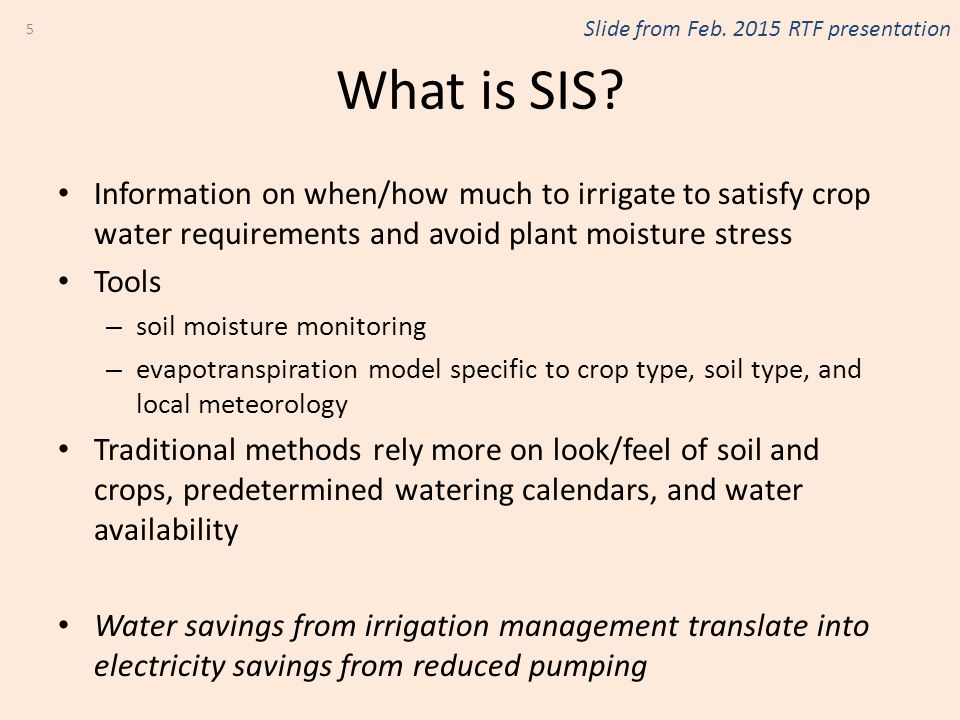 5

Slide from Feb. 2015 RTF presentation

What is SIS?

• Information on when/how much to irrigate to satisfy crop water requirements and avoid plant moisture stress
• Tools
– soil moisture monitoring
– evapotranspiration model specific to crop type, soil type, and local meteorology
• Traditional methods rely more on look/feel of soil and crops, predetermined watering calendars, and water availability

• Water savings from irrigation management translate into electricity savings from reduced pumping